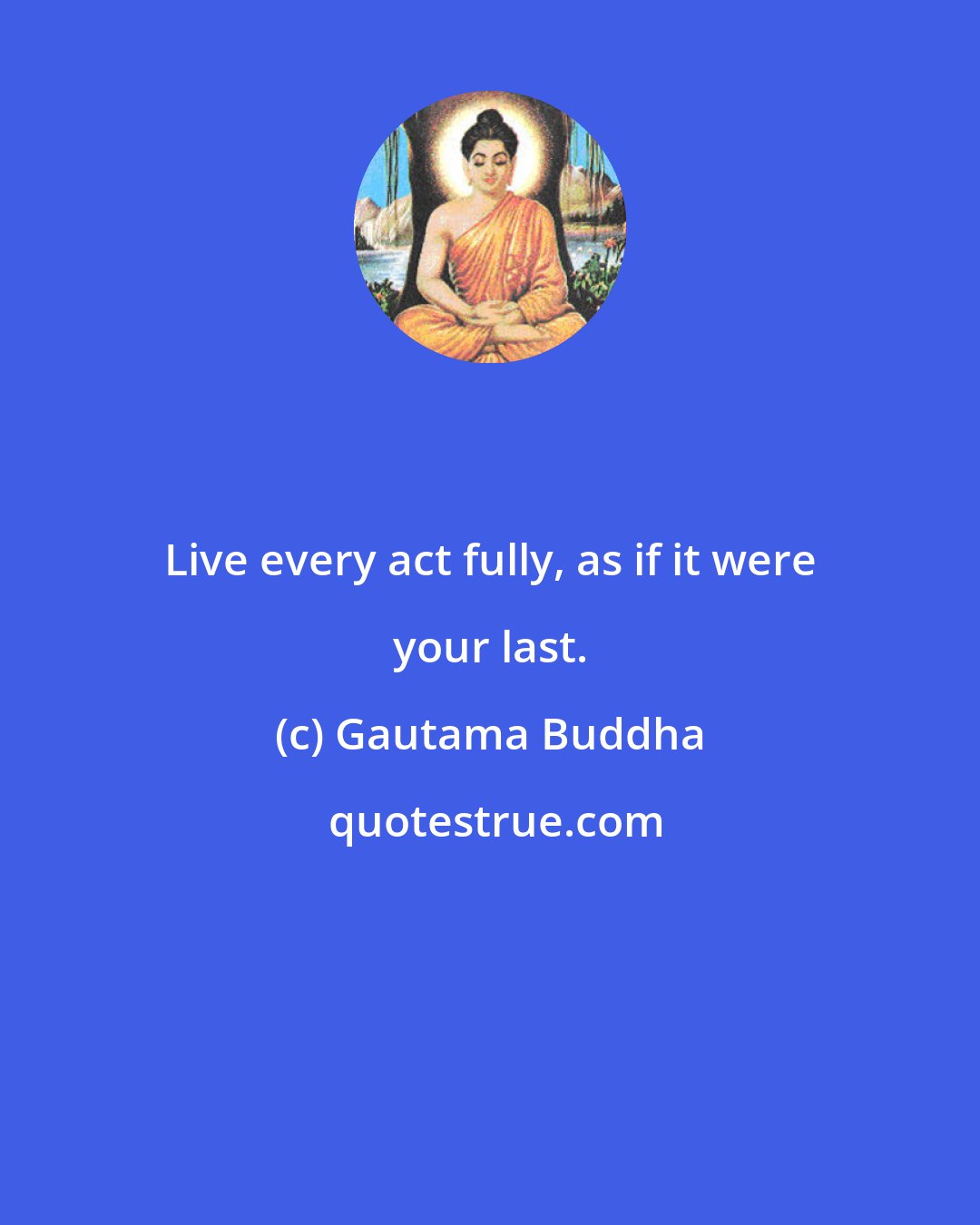 Live every act fully, as if it were your last.

(c) Gautama Buddha

quotestrue.com